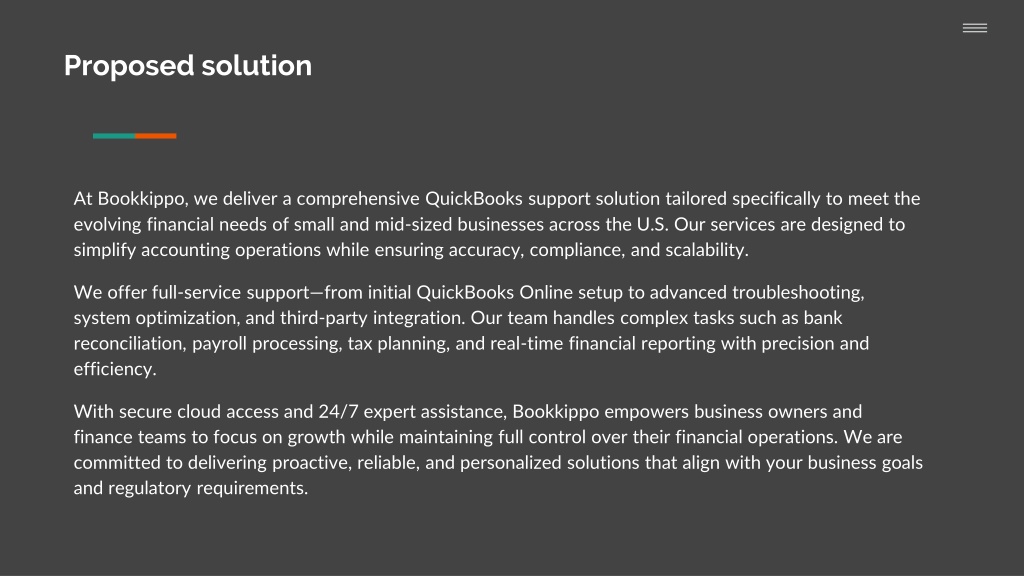 Proposed solution

At Bookkippo, we deliver a comprehensive QuickBooks support solution tailored specifically to meet the evolving financial needs of small and mid-sized businesses across the U.S. Our services are designed to simplify accounting operations while ensuring accuracy, compliance, and scalability.

We offer full-service support—from initial QuickBooks Online setup to advanced troubleshooting, system optimization, and third-party integration. Our team handles complex tasks such as bank reconciliation, payroll processing, tax planning, and real-time financial reporting with precision and efficiency.

With secure cloud access and 24/7 expert assistance, Bookkippo empowers business owners and finance teams to focus on growth while maintaining full control over their financial operations. We are committed to delivering proactive, reliable, and personalized solutions that align with your business goals and regulatory requirements.